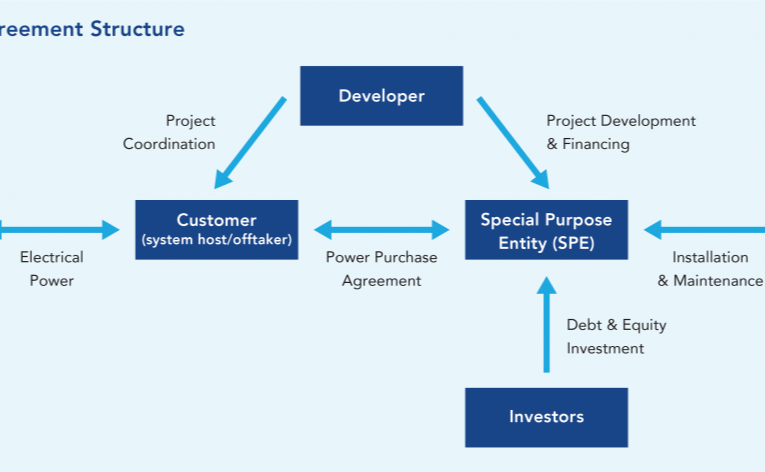 reement Structure

Developer

Project Coordination

Project Development & Financing

Electrical Power

Customer (system host/offtaker)

Power Purchase Agreement

Special Purpose Entity (SPE)

Installation & Maintenance

Debt & Equity Investment

Investors